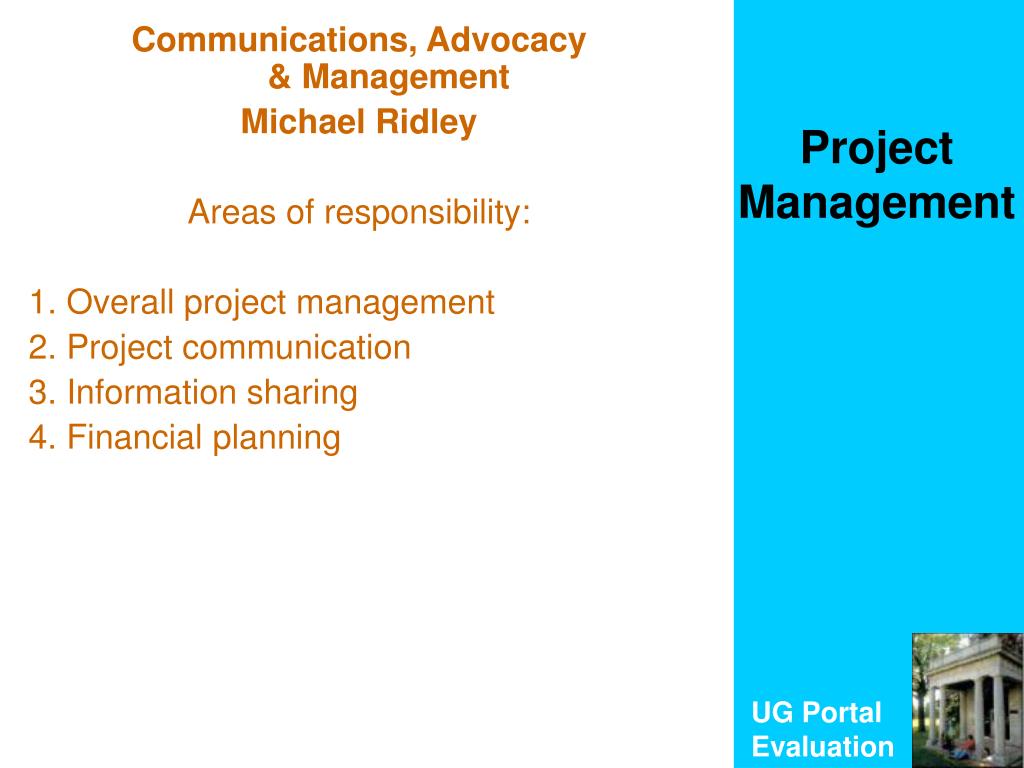 Communications, Advocacy & Management
Michael Ridley

Areas of responsibility:

1. Overall project management
2. Project communication
3. Information sharing
4. Financial planning

Project Management

UG Portal Evaluation